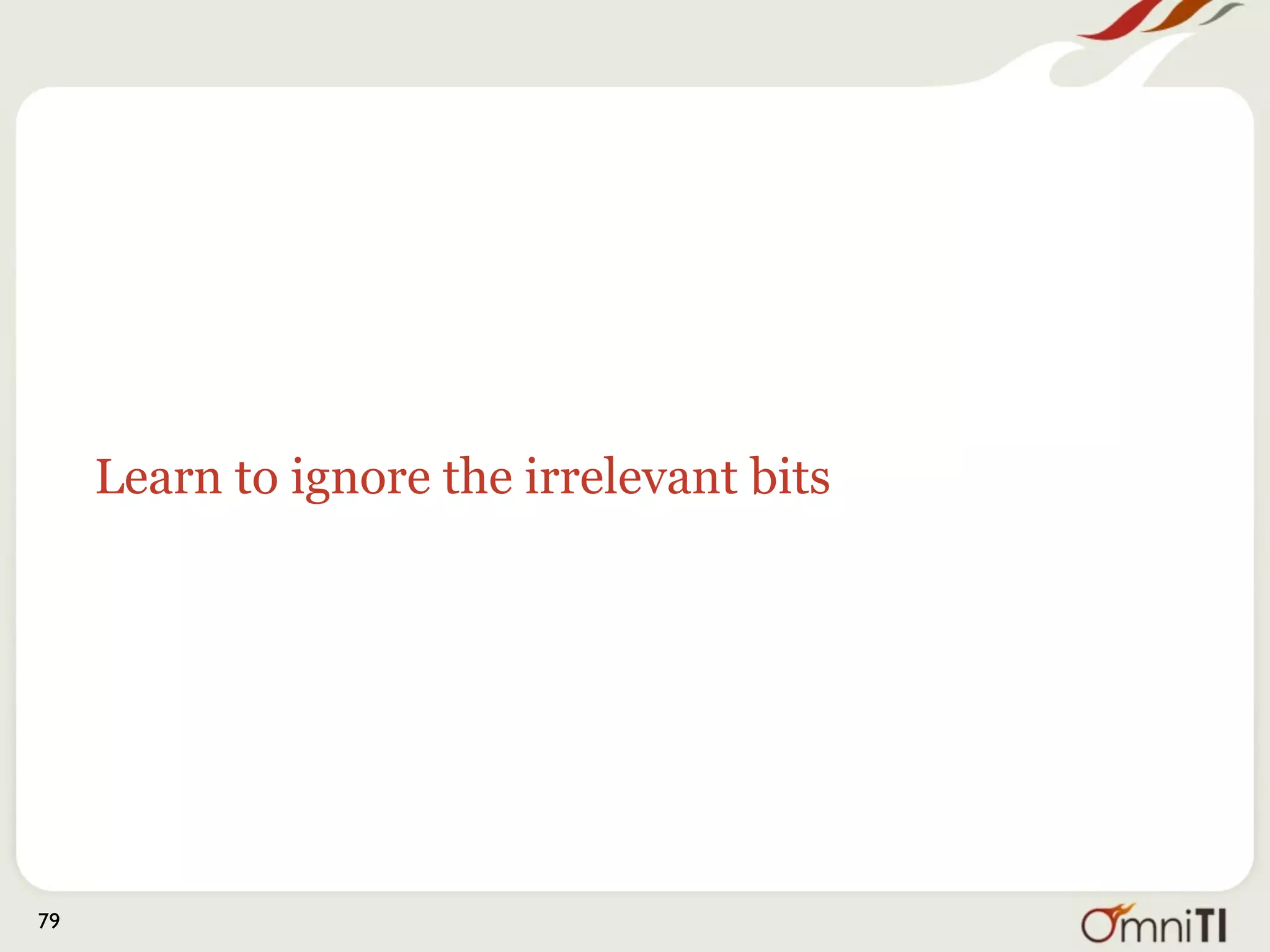 Learn to ignore the irrelevant bits

79

OmniTI